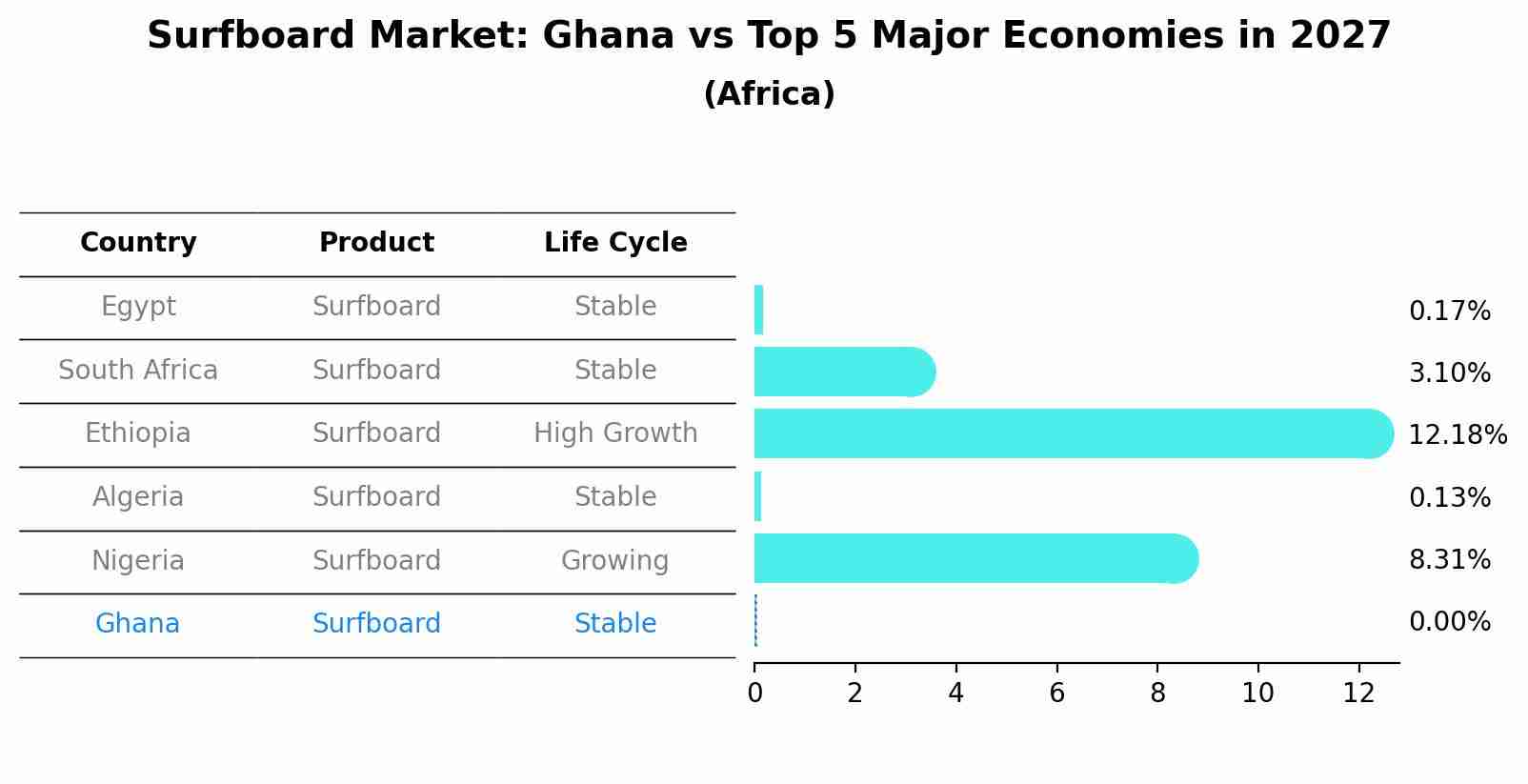 Surfboard Market: Ghana vs Top 5 Major Economies in 2027
(Africa)

| Country | Product | Life Cycle |
|---|---|---|
| Egypt | Surfboard | Stable |
| South Africa | Surfboard | Stable |
| Ethiopia | Surfboard | High Growth |
| Algeria | Surfboard | Stable |
| Nigeria | Surfboard | Growing |
| Ghana | Surfboard | Stable |

0.17%
3.10%
12.18%
0.13%
8.31%
0.00%

0 2 4 6 8 10 12